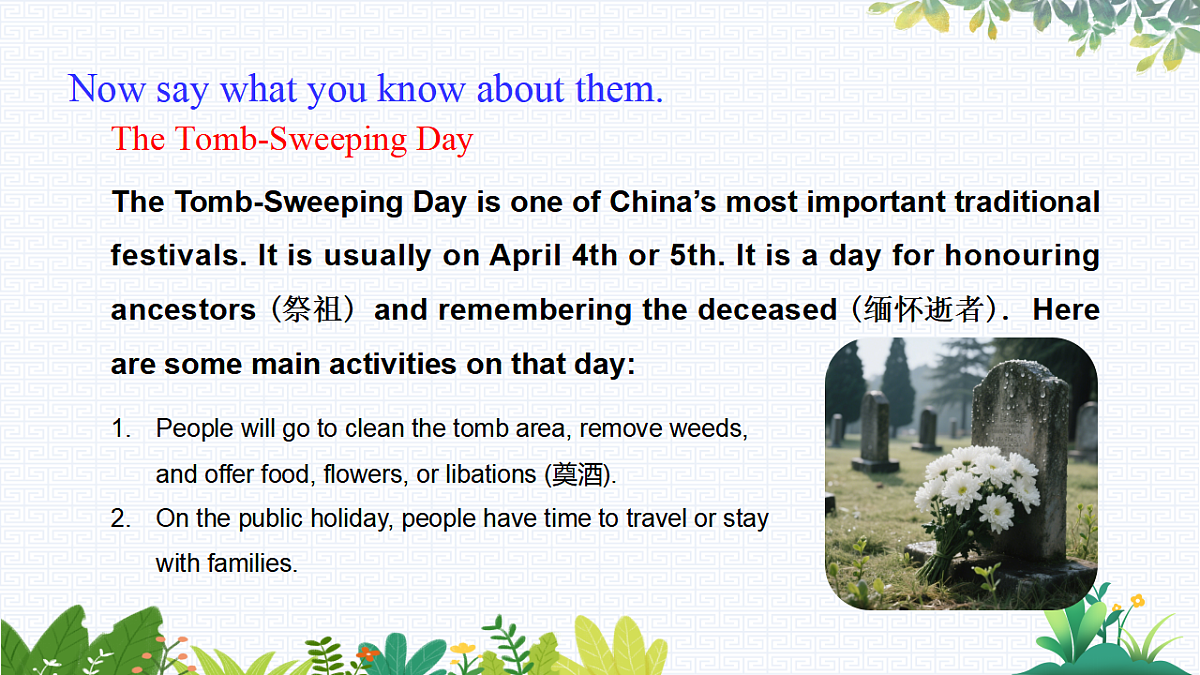 Now say what you know about them.

The Tomb-Sweeping Day

The Tomb-Sweeping Day is one of China's most important traditional festivals. It is usually on April 4th or 5th. It is a day for honouring ancestors（祭祖）and remembering the deceased（缅怀逝者）. Here are some main activities on that day:

1. People will go to clean the tomb area, remove weeds, and offer food, flowers, or libations (奠酒).
2. On the public holiday, people have time to travel or stay with families.